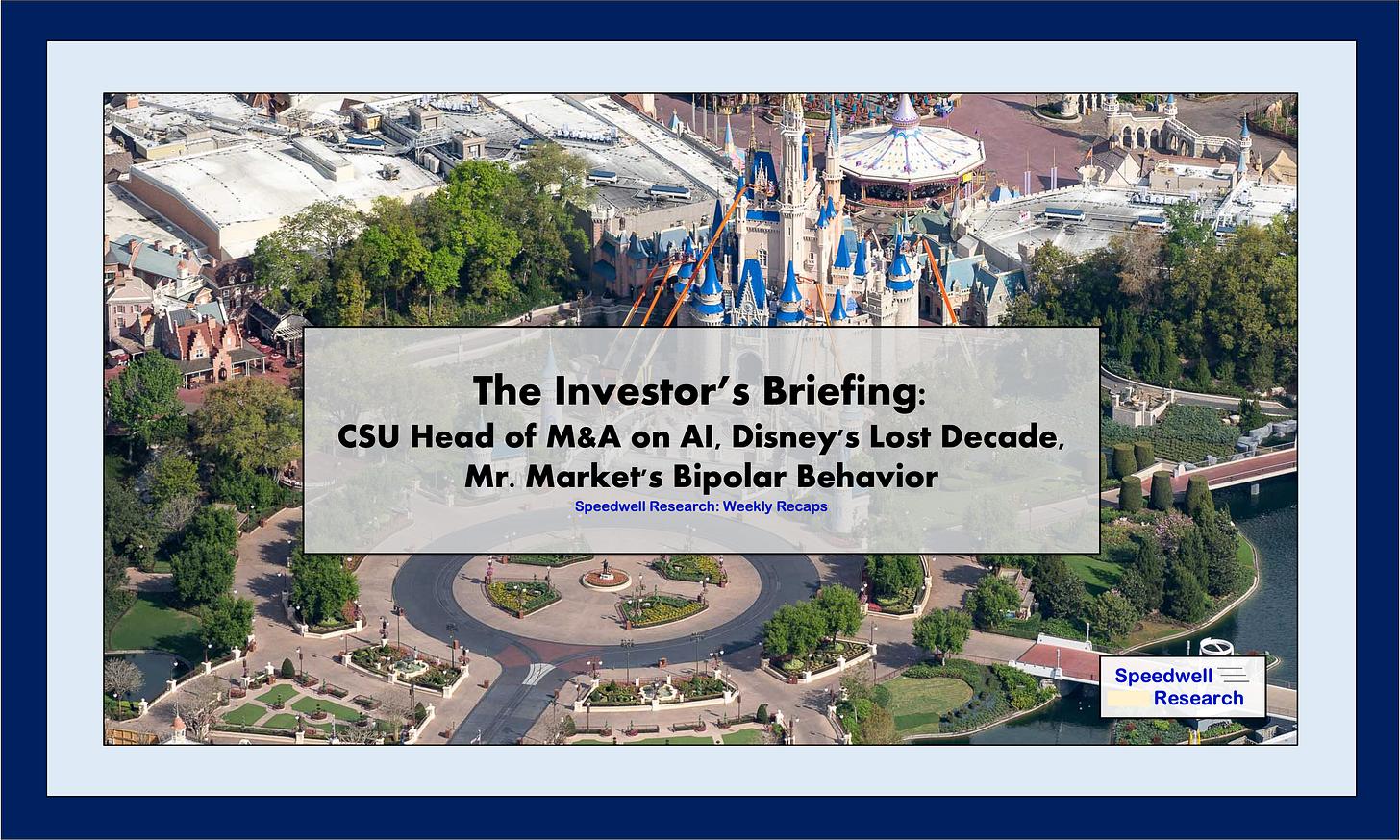 The Investor's Briefing:
CSU Head of M&A on AI, Disney's Lost Decade, Mr. Market's Bipolar Behavior
Speedwell Research: Weekly Recaps

Speedwell Research